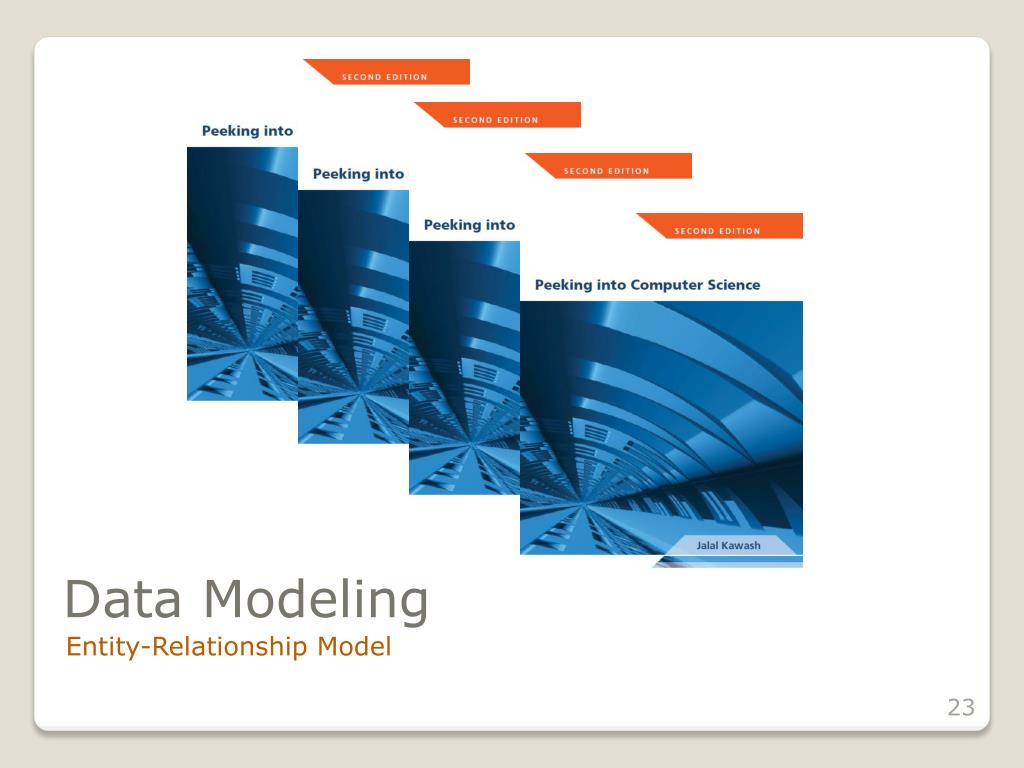 SECOND EDITION

Peeking into

SECOND EDITION

Peeking into

SECOND EDITION

Peeking into

SECOND EDITION

Peeking into Computer Science

Jalal Kawash

Data Modeling

Entity-Relationship Model

23